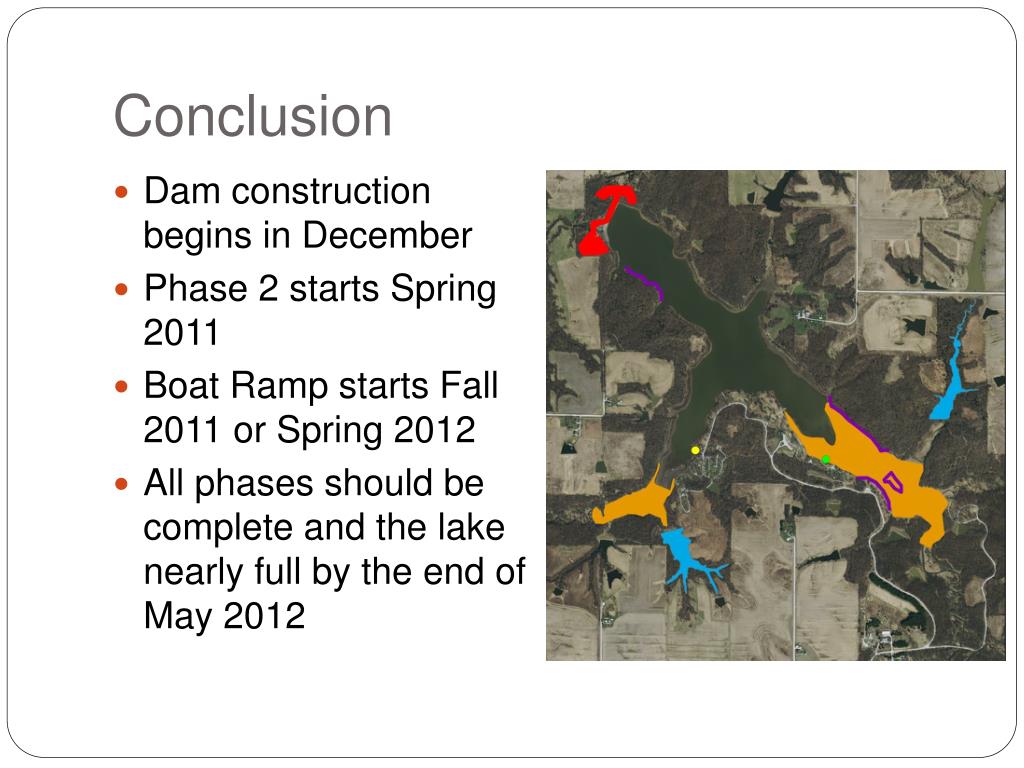 Conclusion

- Dam construction begins in December
- Phase 2 starts Spring 2011
- Boat Ramp starts Fall 2011 or Spring 2012
- All phases should be complete and the lake nearly full by the end of May 2012